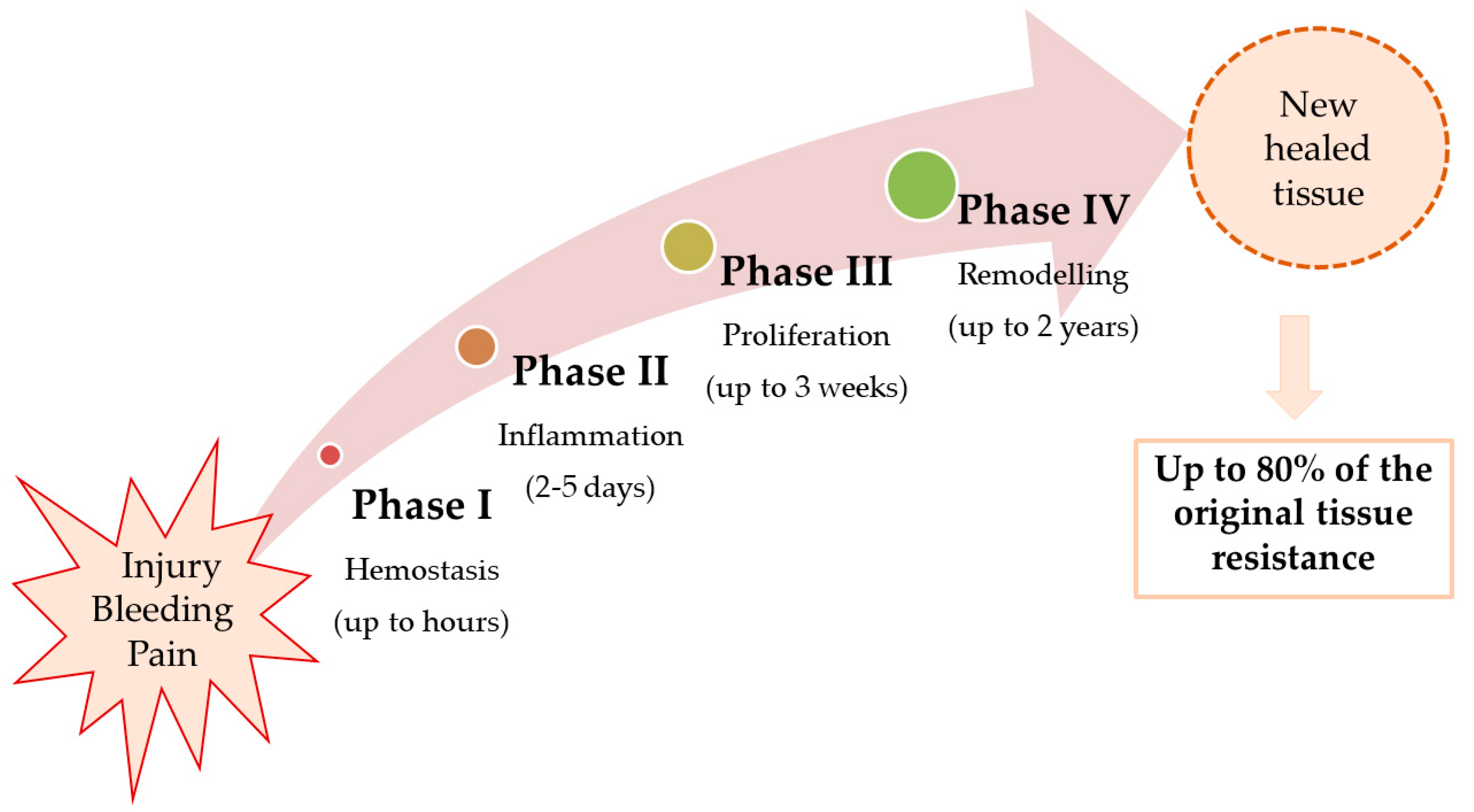 Injury
Bleeding
Pain

Phase I
Hemostasis
(up to hours)

Phase II
Inflammation
(2-5 days)

Phase III
Proliferation
(up to 3 weeks)

Phase IV
Remodelling
(up to 2 years)

New healed tissue

Up to 80% of the original tissue resistance